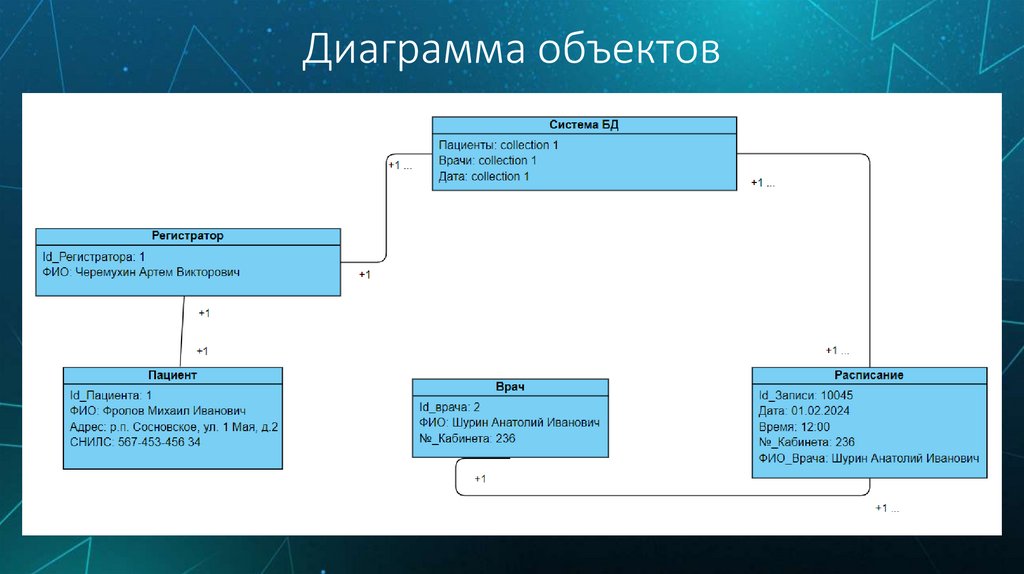 Диаграмма объектов

Система БД
Пациенты: collection 1
Врачи: collection 1
Дата: collection 1

+1 ...

+1 ...

Регистратор
Id_Регистратора: 1
ФИО: Черемухин Артем Викторович

+1

+1

+1

Пациент
Id_Пациента: 1
ФИО: Фролов Михаил Иванович
Адрес: р.п. Сосновское, ул. 1 Мая, д.2
СНИЛС: 567-453-456 34

Врач
Id_врача: 2
ФИО: Шурин Анатолий Иванович
№_Кабинета: 236

+1

+1 ...

Расписание
Id_Записи: 10045
Дата: 01.02.2024
Время: 12:00
№_Кабинета: 236
ФИО_Врача: Шурин Анатолий Иванович

+1 ...